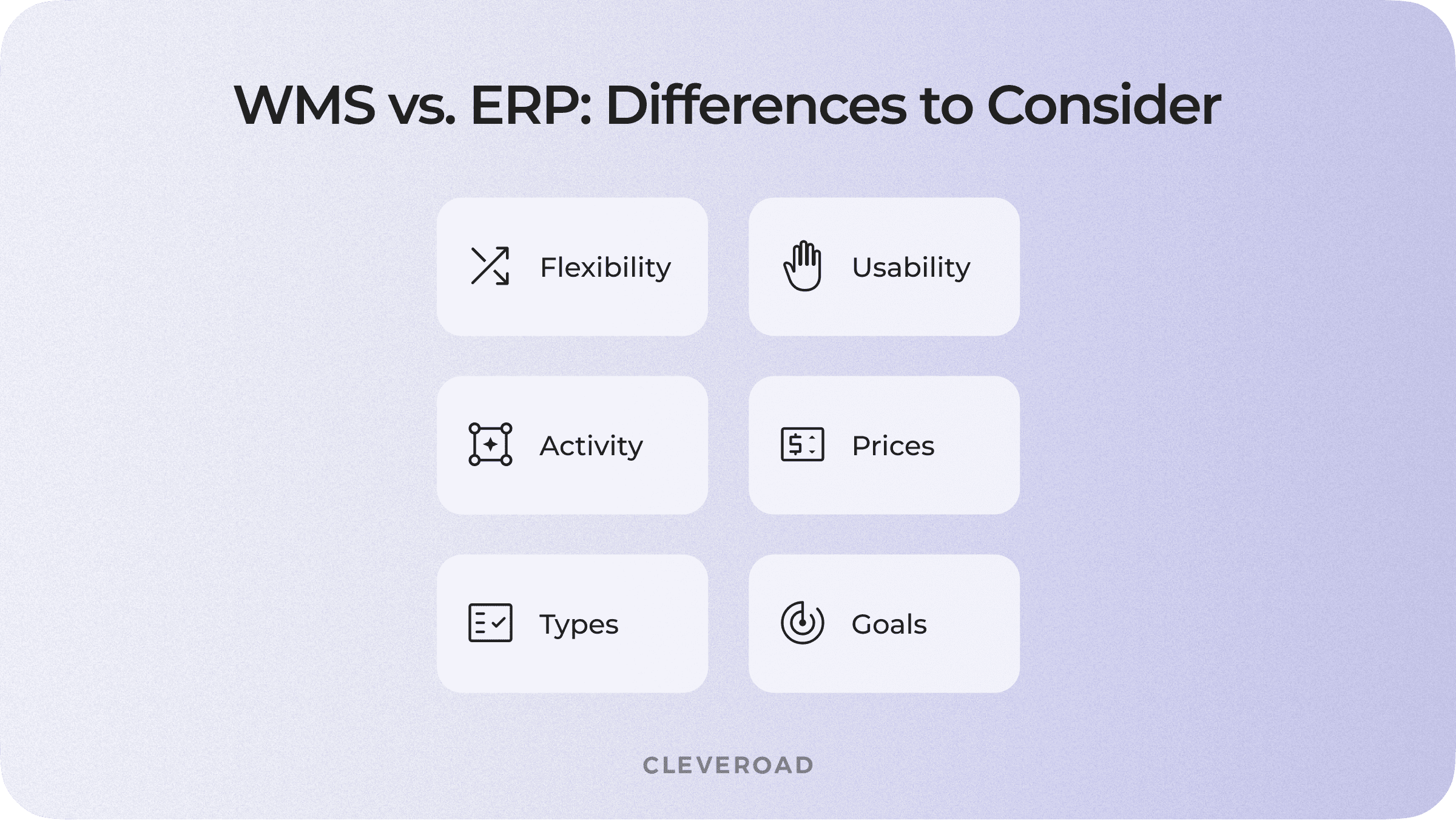 WMS vs. ERP: Differences to Consider

Flexibility

Usability

Activity

Prices

Types

Goals

CLEVEROAD